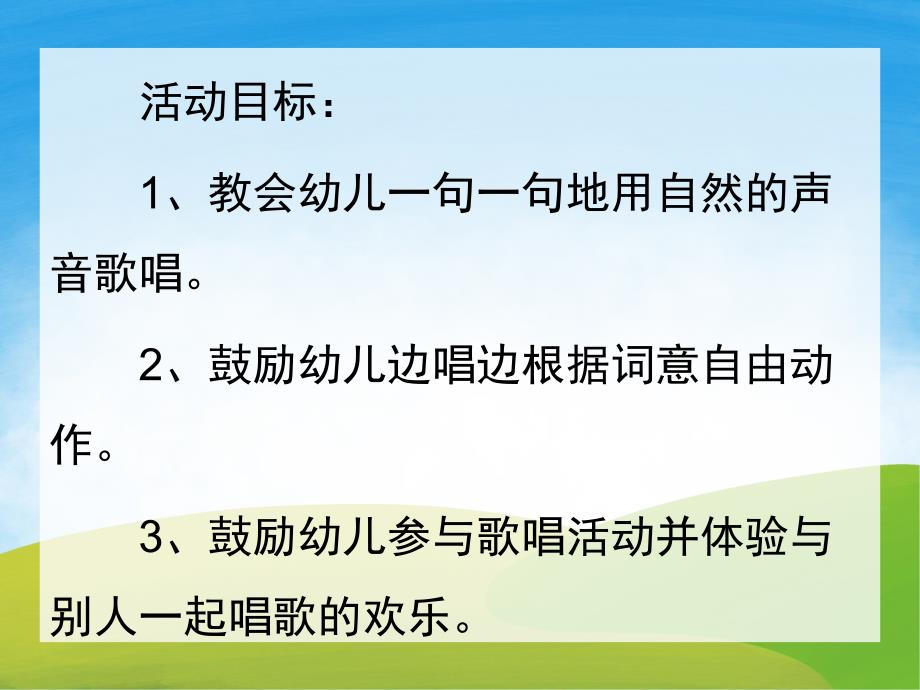 活动目标：

1、教会幼儿一句一句地用自然的声音歌唱。

2、鼓励幼儿边唱边根据词意自由动作。

3、鼓励幼儿参与歌唱活动并体验与别人一起唱歌的欢乐。